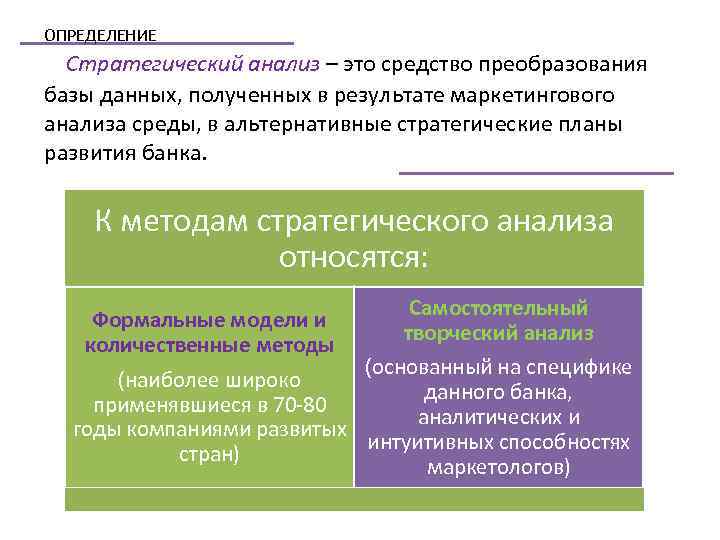 ОПРЕДЕЛЕНИЕ

Стратегический анализ – это средство преобразования базы данных, полученных в результате маркетингового анализа среды, в альтернативные стратегические планы развития банка.

К методам стратегического анализа относятся:

Формальные модели и количественные методы

(наиболее широко применявшиеся в 70-80 годы компаниями развитых стран)

Самостоятельный творческий анализ

(основанный на специфике данного банка, аналитических и интуитивных способностях маркетологов)